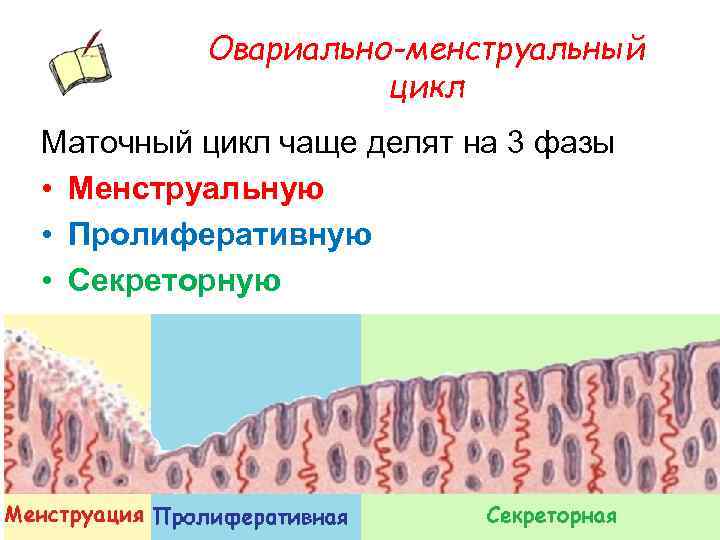 Овариально-менструальный цикл

Маточный цикл чаще делят на 3 фазы

• Менструальную
• Пролиферативную
• Секреторную

Менструация Пролиферативная Секреторная